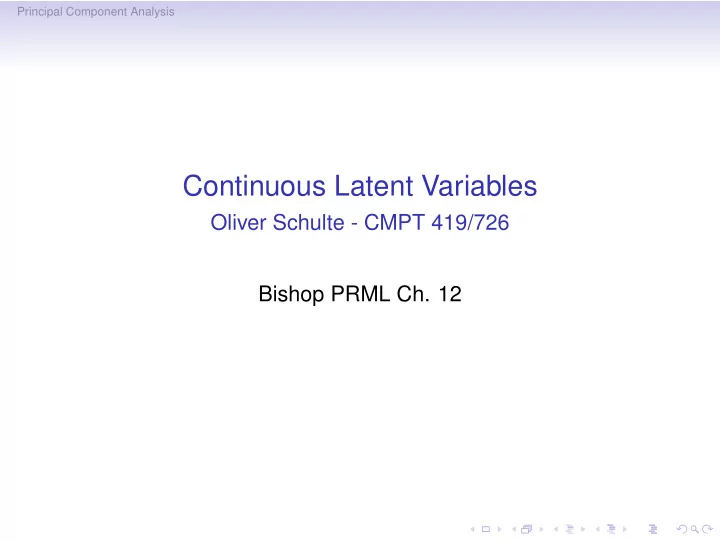 Principal Component Analysis

Continuous Latent Variables
Oliver Schulte - CMPT 419/726

Bishop PRML Ch. 12